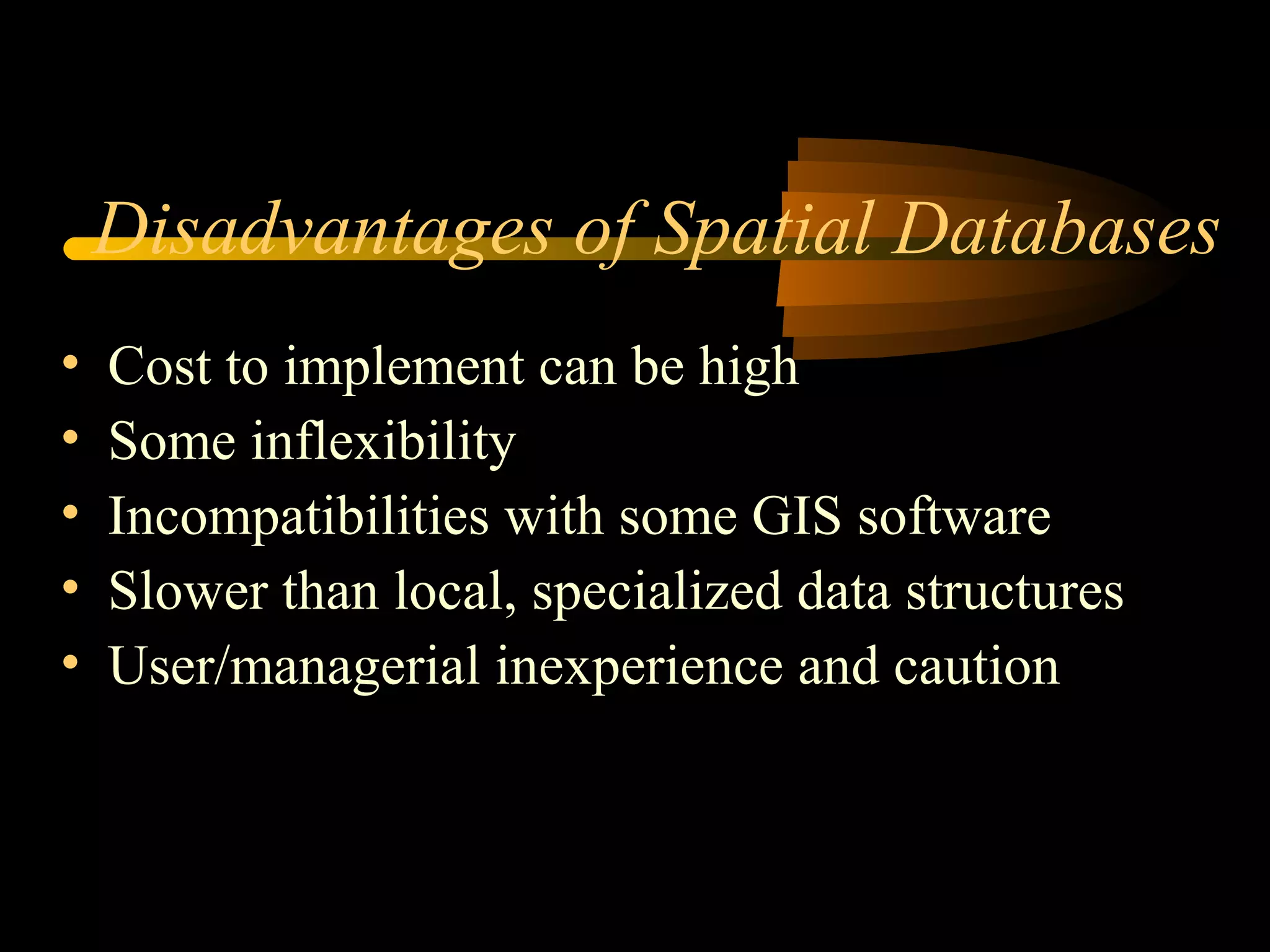 Disadvantages of Spatial Databases

• Cost to implement can be high
• Some inflexibility
• Incompatibilities with some GIS software
• Slower than local, specialized data structures
• User/managerial inexperience and caution